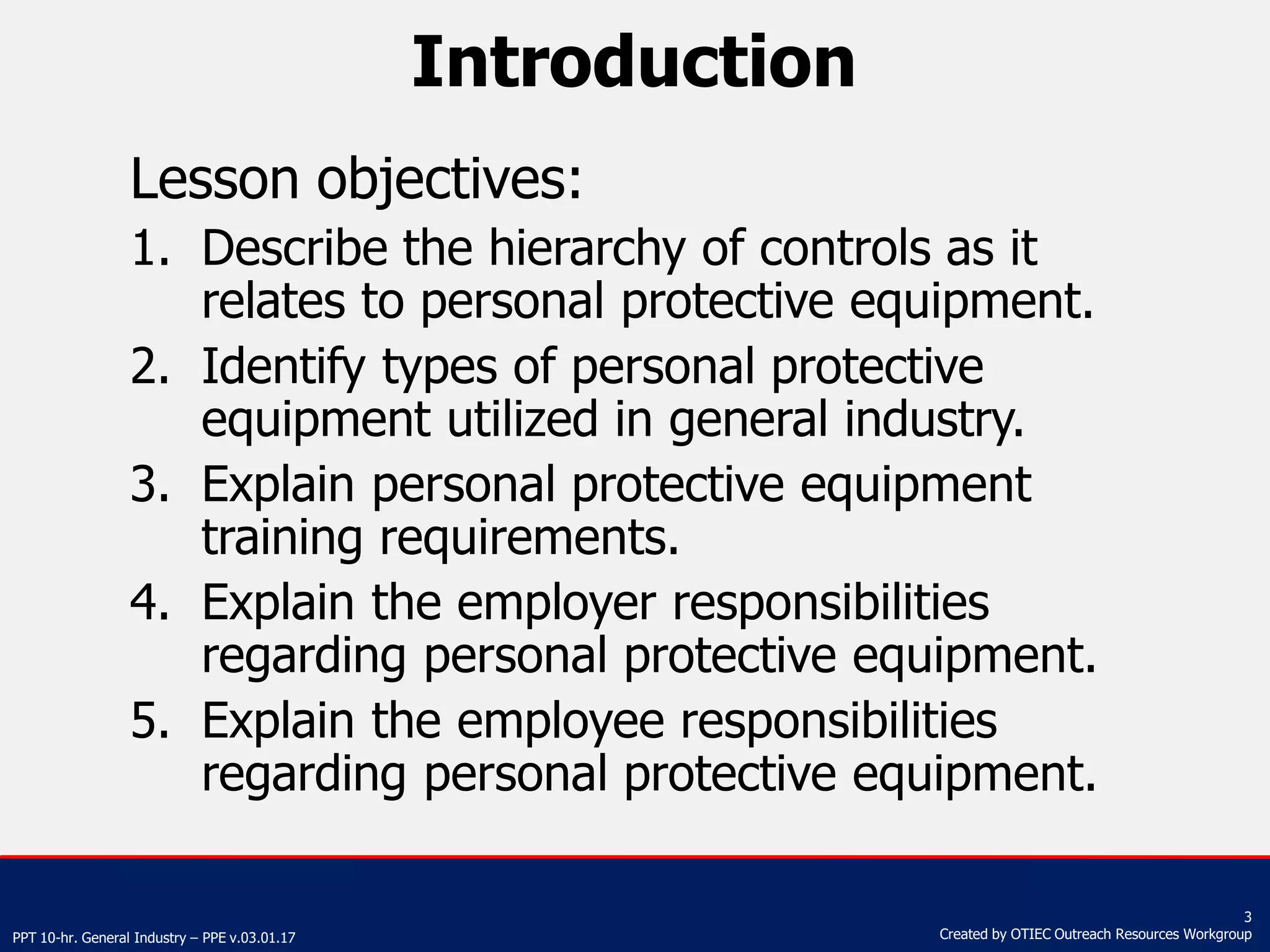 Introduction

Lesson objectives:

1. Describe the hierarchy of controls as it relates to personal protective equipment.
2. Identify types of personal protective equipment utilized in general industry.
3. Explain personal protective equipment training requirements.
4. Explain the employer responsibilities regarding personal protective equipment.
5. Explain the employee responsibilities regarding personal protective equipment.

PPT 10-hr. General Industry – PPE v.03.01.17

3
Created by OTIEC Outreach Resources Workgroup